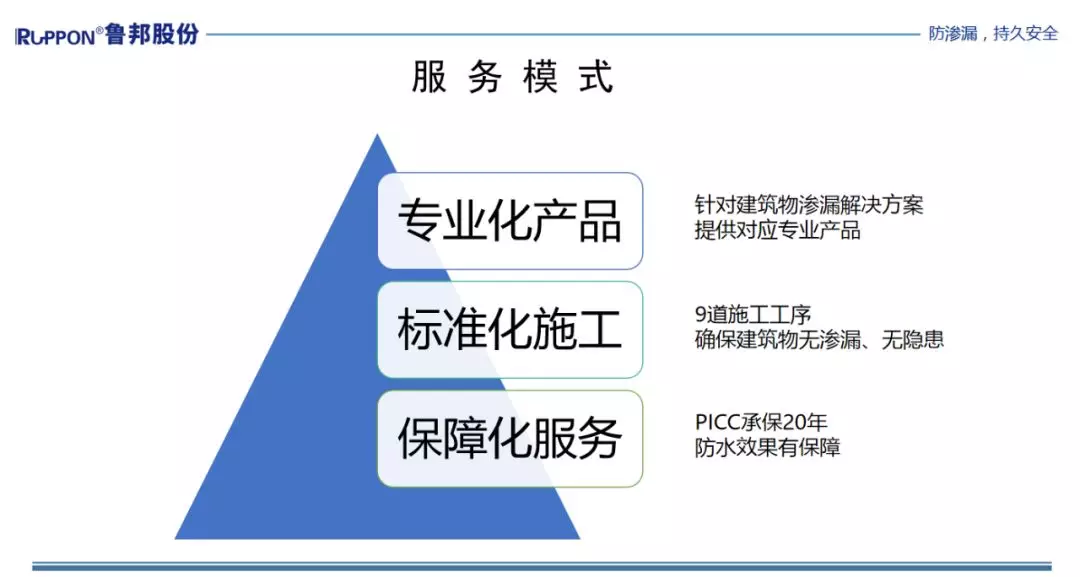 RUPPON®鲁邦股份

防渗漏，持久安全

服务模式

专业化产品

针对建筑物渗漏解决方案
提供对应专业产品

标准化施工

9道施工工序
确保建筑物无渗漏、无隐患

保障化服务

PICC承保20年
防水效果有保障